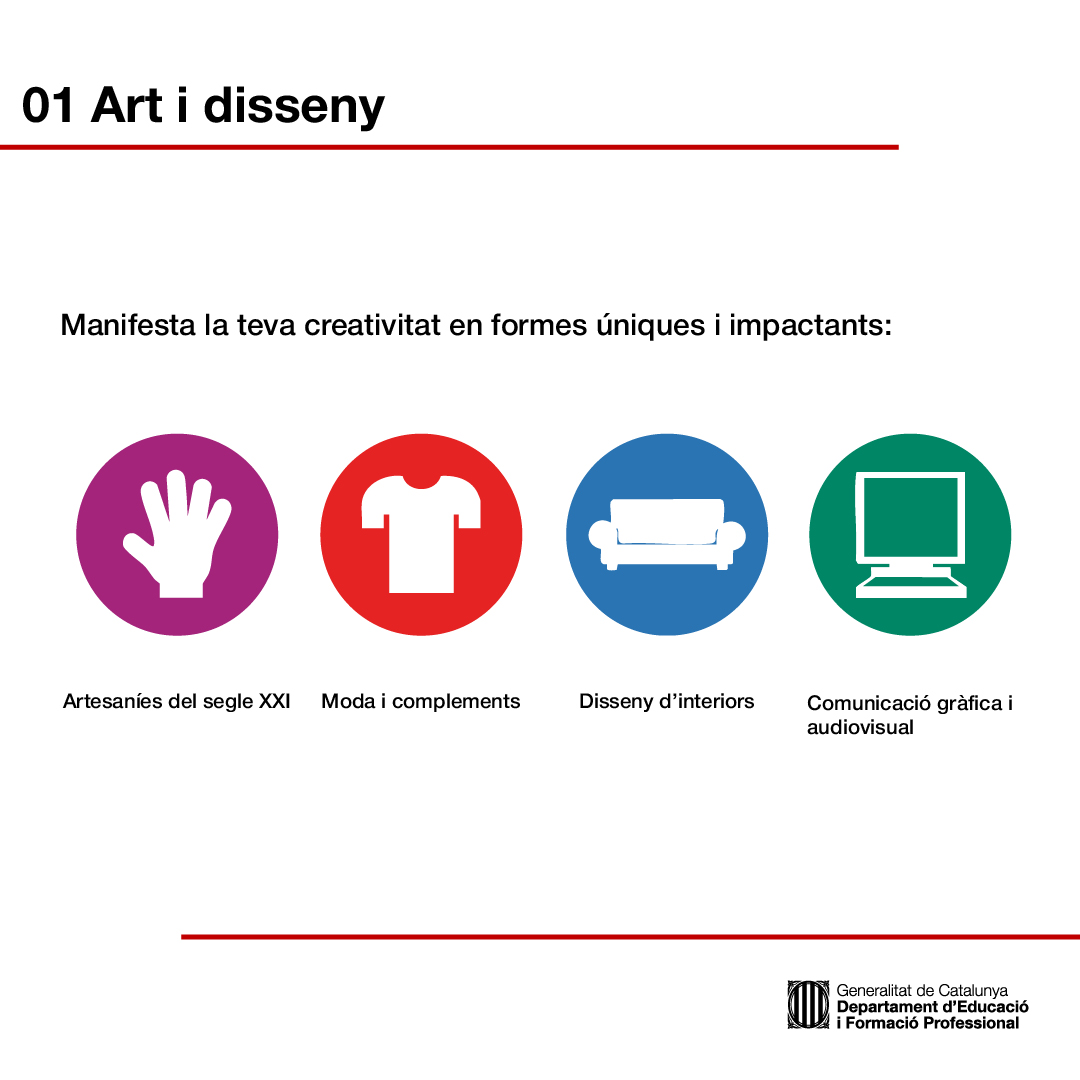 01 Art i disseny

Manifesta la teva creativitat en formes úniques i impactants:

Artesaníes del segle XXI

Moda i complements

Disseny d'interiors

Comunicació gràfica i audiovisual

Generalitat de Catalunya
Departament d'Educació
i Formació Professional